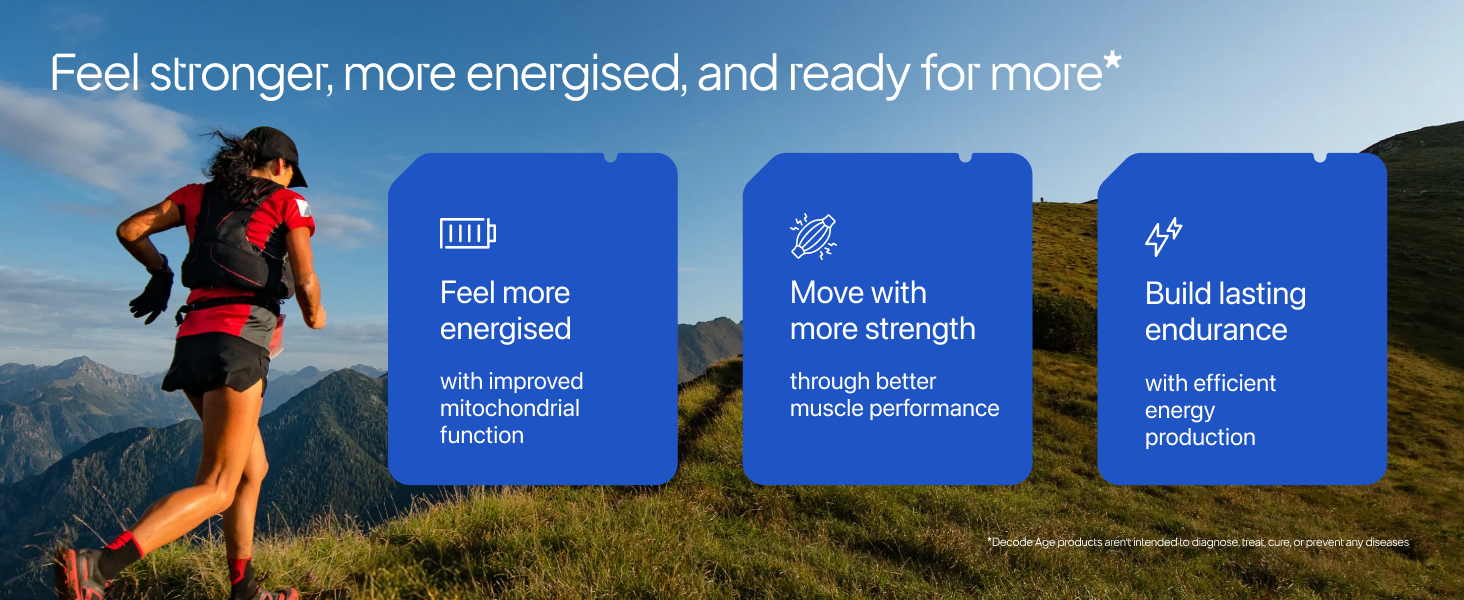 Feel stronger, more energised, and ready for more*

Feel more energised

with improved mitochondrial function

Move with more strength

through better muscle performance

Build lasting endurance

with efficient energy production

*Decode Age products aren't intended to diagnose, treat, cure, or prevent any diseases